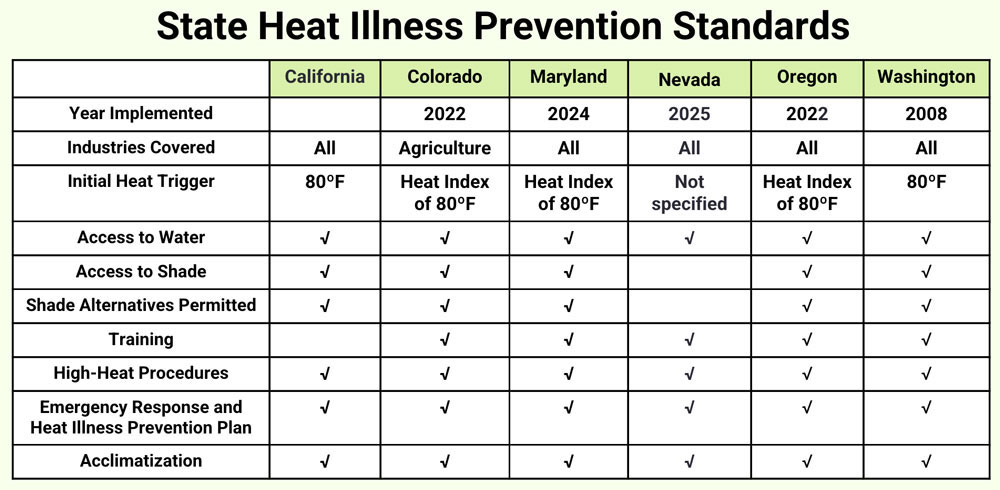 State Heat Illness Prevention Standards

| | California | Colorado | Maryland | Nevada | Oregon | Washington |
|---|---|---|---|---|---|---|
| Year Implemented | | 2022 | 2024 | 2025 | 2022 | 2008 |
| Industries Covered | All | Agriculture | All | All | All | All |
| Initial Heat Trigger | 80°F | Heat Index of 80°F | Heat Index of 80°F | Not specified | Heat Index of 80°F | 80°F |
| Access to Water | √ | √ | √ | √ | √ | √ |
| Access to Shade | √ | √ | √ | | √ | √ |
| Shade Alternatives Permitted | √ | √ | √ | | √ | √ |
| Training | | √ | √ | √ | √ | √ |
| High-Heat Procedures | √ | √ | √ | √ | √ | √ |
| Emergency Response and Heat Illness Prevention Plan | √ | √ | √ | √ | √ | √ |
| Acclimatization | √ | √ | √ | √ | √ | √ |